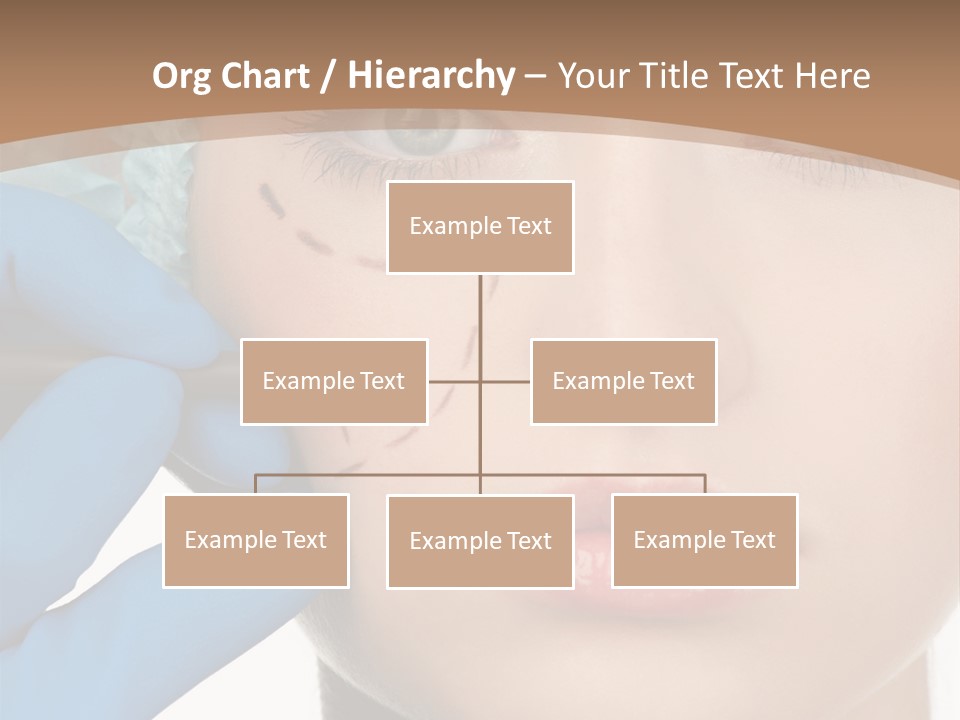 Org Chart / Hierarchy – Your Title Text Here

Example Text

Example Text

Example Text

Example Text

Example Text

Example Text